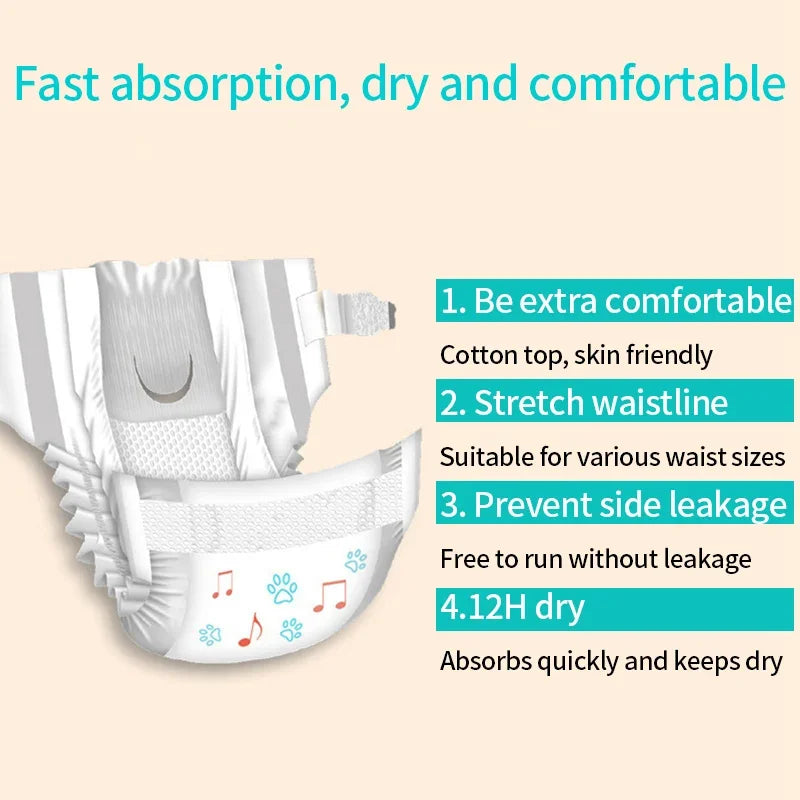 Fast absorption, dry and comfortable

1. Be extra comfortable

Cotton top, skin friendly

2. Stretch waistline

Suitable for various waist sizes

3. Prevent side leakage

Free to run without leakage

4.12H dry

Absorbs quickly and keeps dry